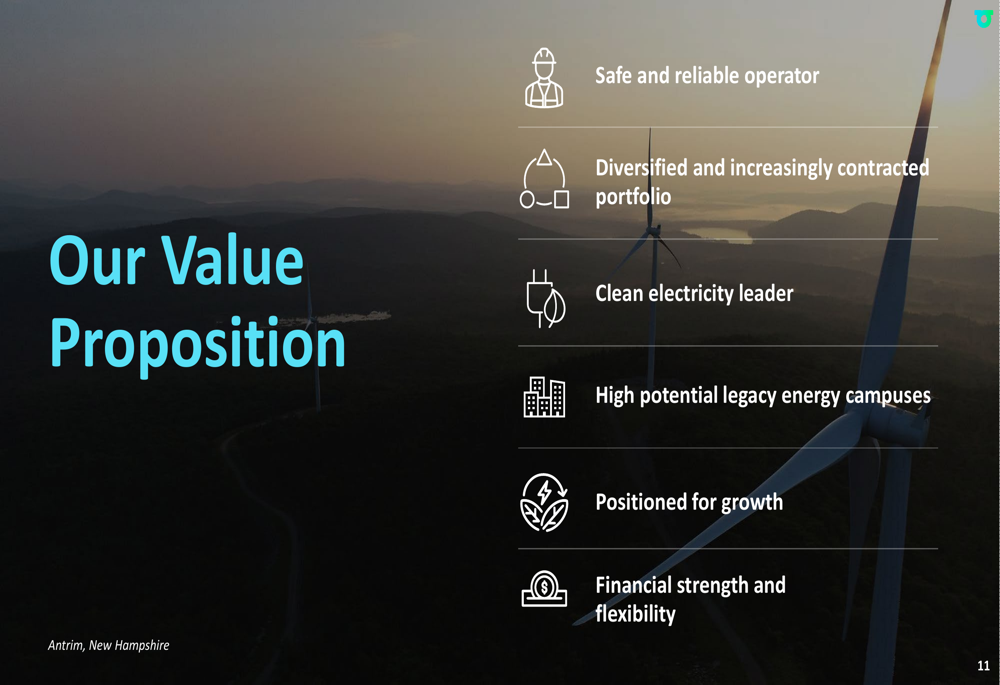 Our Value Proposition

Safe and reliable operator

Diversified and increasingly contracted portfolio

Clean electricity leader

High potential legacy energy campuses

Positioned for growth

Financial strength and flexibility

Antrim, New Hampshire

11